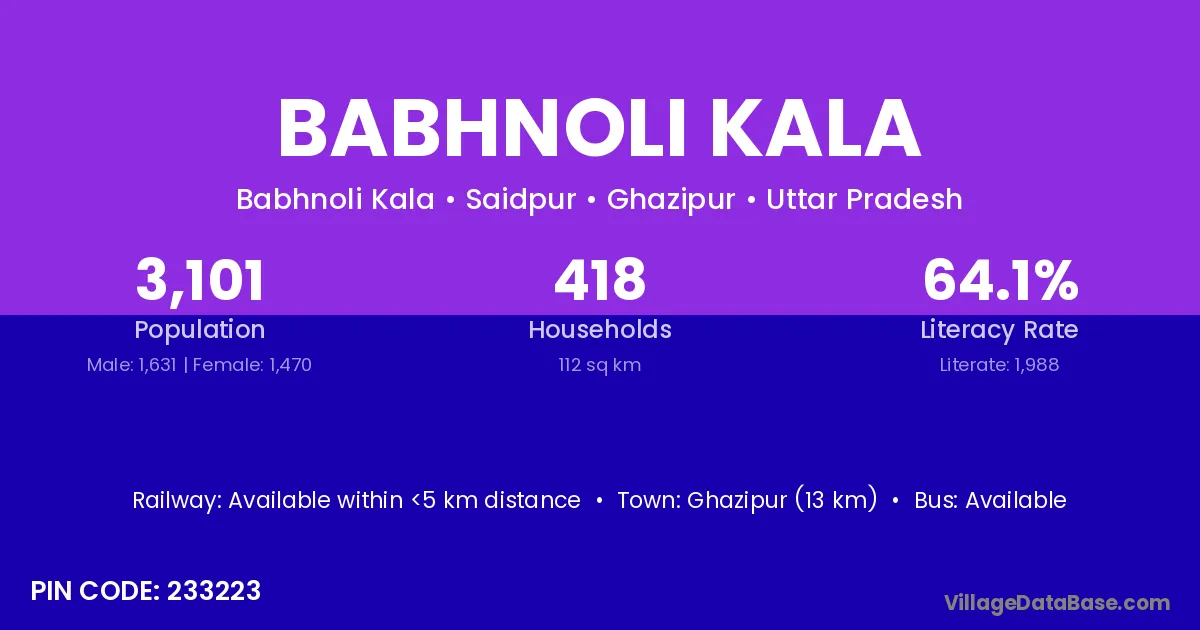 BABHNOLI KALA

Babhnoli Kala • Saidpur • Ghazipur • Uttar Pradesh

3,101
Population
Male: 1,631 | Female: 1,470

418
Households
112 sq km

64.1%
Literacy Rate
Literate: 1,988

Railway: Available within <5 km distance • Town: Ghazipur (13 km) • Bus: Available

PIN CODE: 233223

VillageDataBase.com